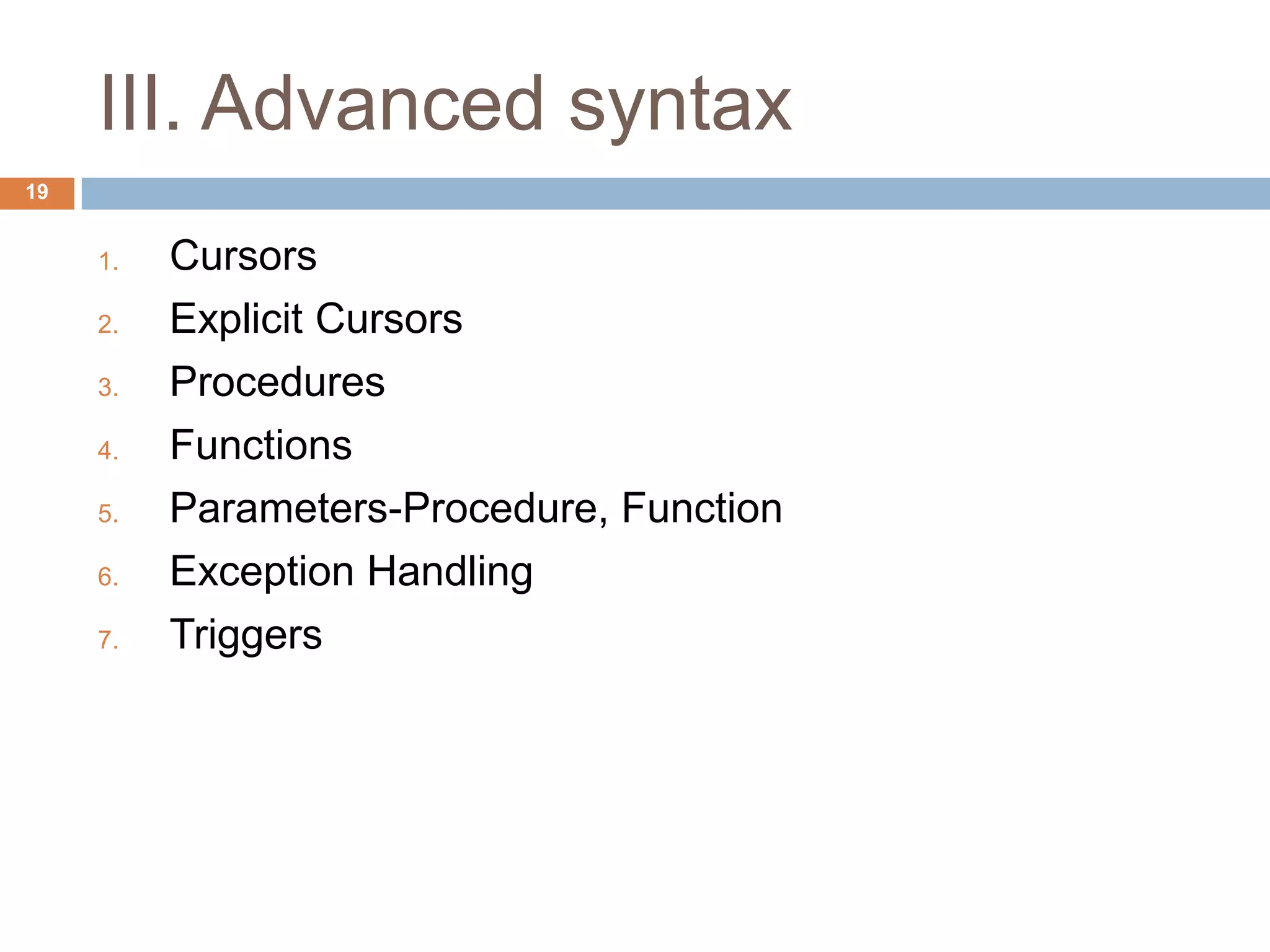 III. Advanced syntax

19

1. Cursors
2. Explicit Cursors
3. Procedures
4. Functions
5. Parameters-Procedure, Function
6. Exception Handling
7. Triggers